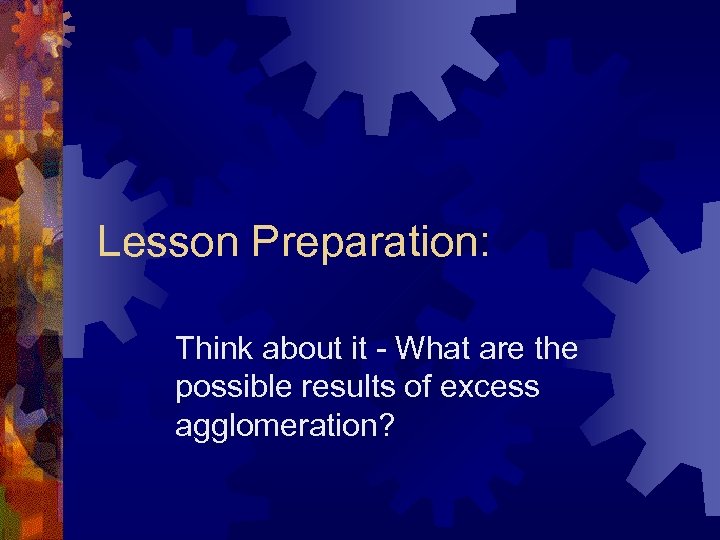 Lesson Preparation:

Think about it - What are the possible results of excess agglomeration?